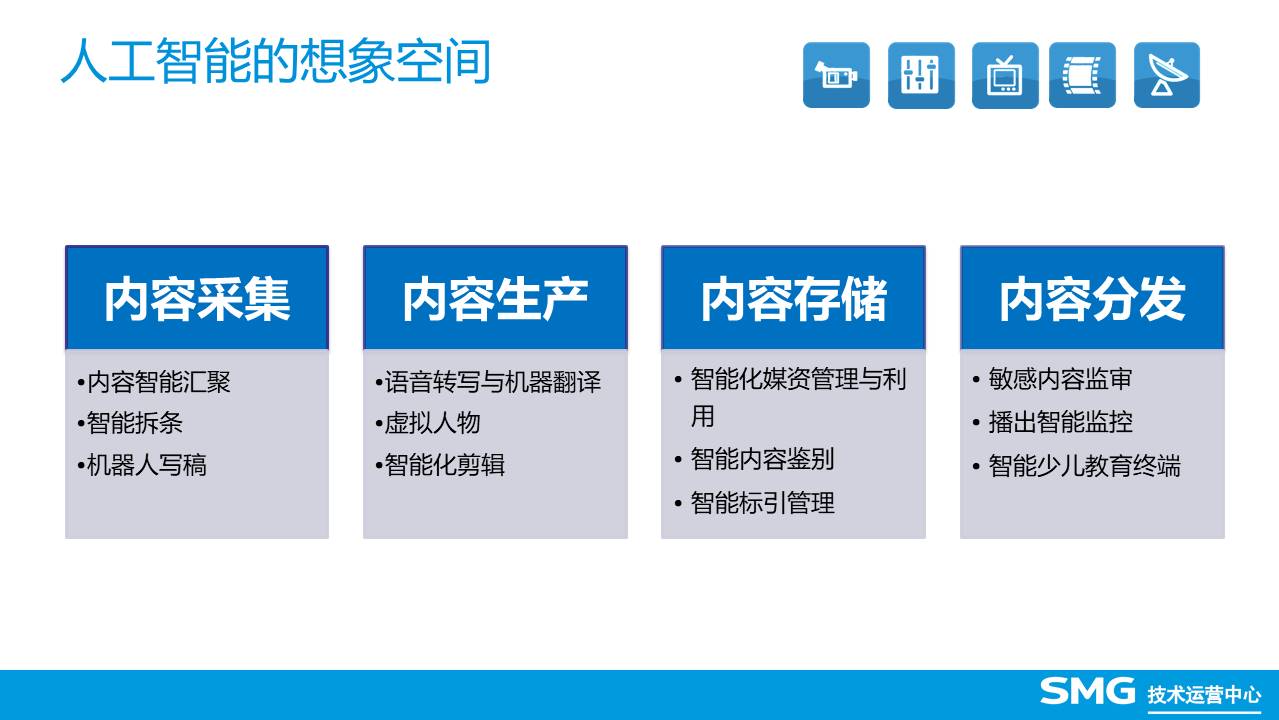 人工智能的想象空间

内容采集

•内容智能汇聚
•智能拆条
•机器人写稿

内容生产

•语音转写与机器翻译
•虚拟人物
•智能化剪辑

内容存储

• 智能化媒资管理与利用
• 智能内容鉴别
• 智能标引管理

内容分发

• 敏感内容监审
• 播出智能监控
• 智能少儿教育终端

SMG 技术运营中心